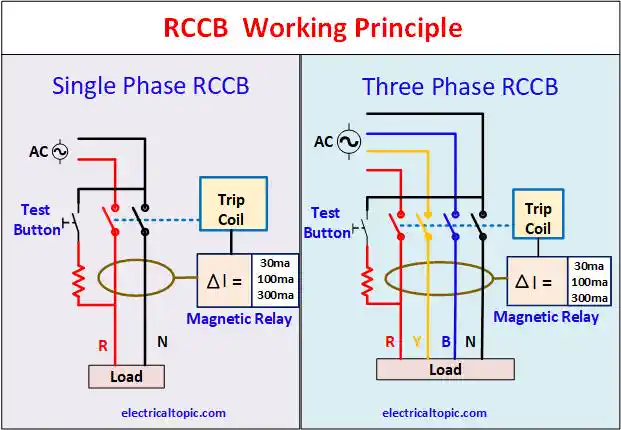 RCCB Working Principle

Single Phase RCCB

AC

Test Button

Trip Coil

$\Delta I =$

30ma
100ma
300ma

Magnetic Relay

R

N

Load

electricaltopic.com

Three Phase RCCB

AC

Test Button

Trip Coil

$\Delta I =$

30ma
100ma
300ma

Magnetic Relay

R Y B N

Load

electricaltopic.com